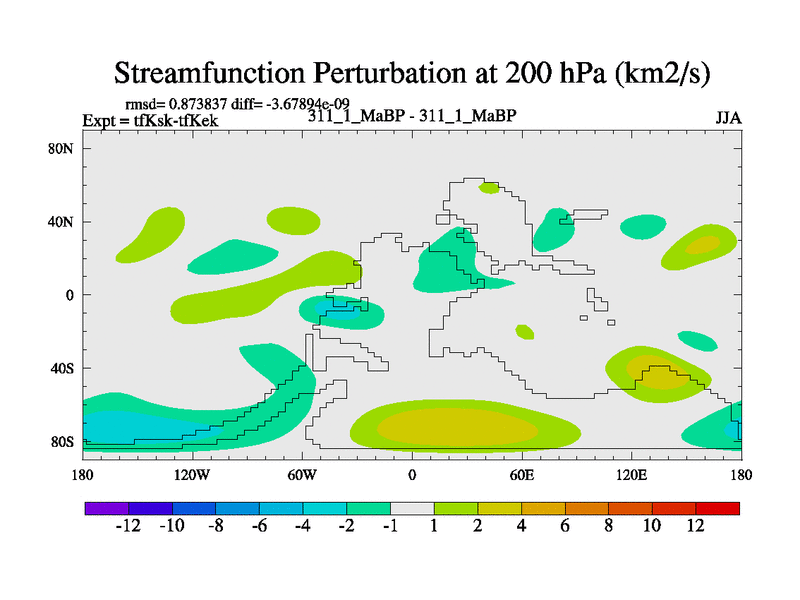 Streamfunction Perturbation at 200 hPa (km2/s)

rmsd= 0.873837 diff= -3.67894e-09
Expt = tfKsk-tfKek
311_1_MaBP - 311_1_MaBP
JJA

80N
40N
0
40S
80S

180
120W
60W
0
60E
120E
180

-12 -10 -8 -6 -4 -2 -1 1 2 4 6 8 10 12